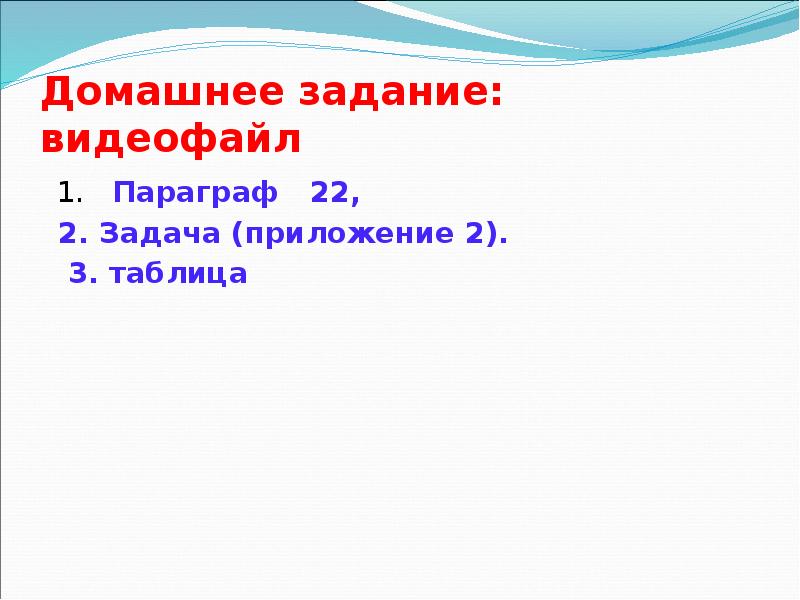 Домашнее задание: видеофайл

1. Параграф 22,

2. Задача (приложение 2).

3. таблица